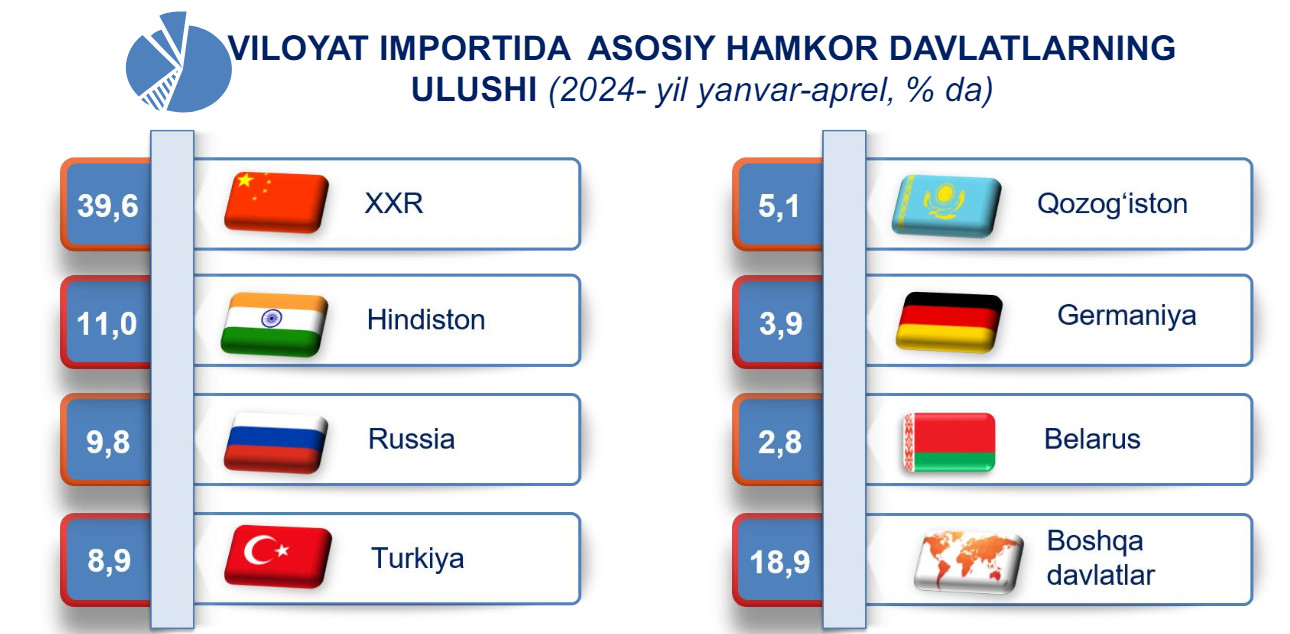 VILOYAT IMPORTIDA ASOSIY HAMKOR DAVLATLARNING ULUSHI (2024- yil yanvar-aprel, % da)

39,6 XXR

11,0 Hindiston

9,8 Russia

8,9 Turkiya

5,1 Qozog‘iston

3,9 Germaniya

2,8 Belarus

18,9 Boshqa davlatlar